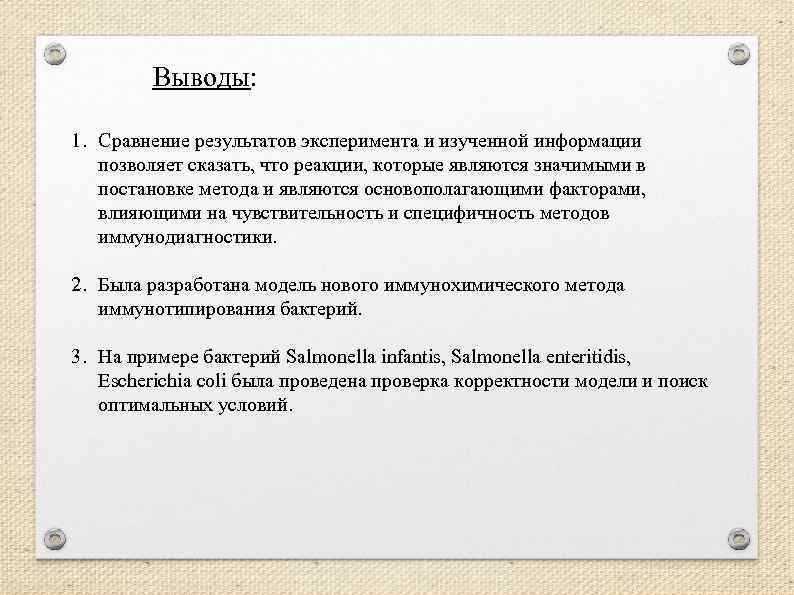 Выводы:

1. Сравнение результатов эксперимента и изученной информации позволяет сказать, что реакции, которые являются значимыми в постановке метода и являются основополагающими факторами, влияющими на чувствительность и специфичность методов иммунодиагностики.

2. Была разработана модель нового иммунохимического метода иммунотипирования бактерий.

3. На примере бактерий Salmonella infantis, Salmonella enteritidis, Escherichia coli была проведена проверка корректности модели и поиск оптимальных условий.